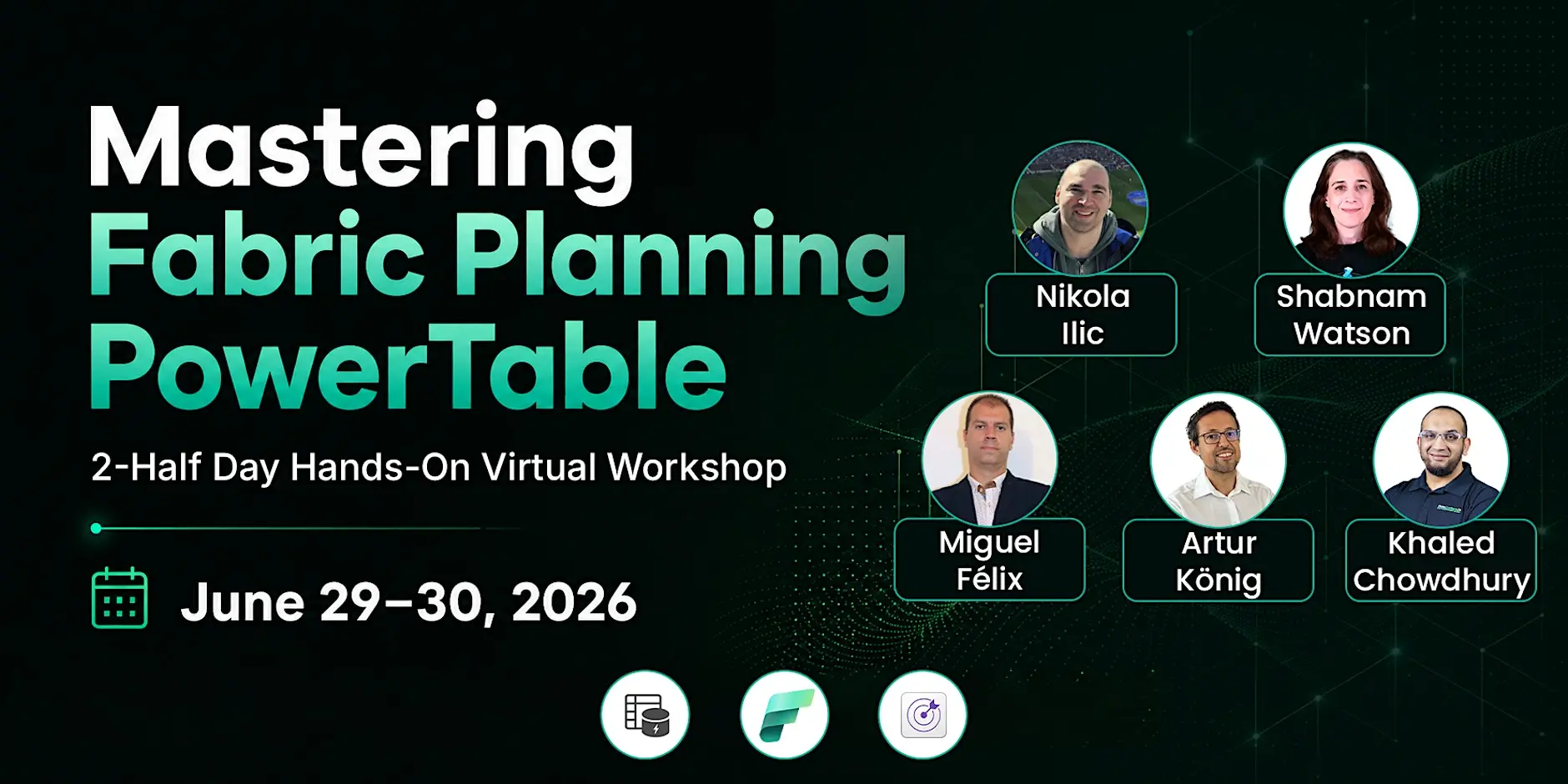 Mastering
Fabric Planning
PowerTable

2-Half Day Hands-On Virtual Workshop

June 29–30, 2026

Nikola Ilic

Shabnam Watson

Miguel Félix

Artur König

Khaled Chowdhury